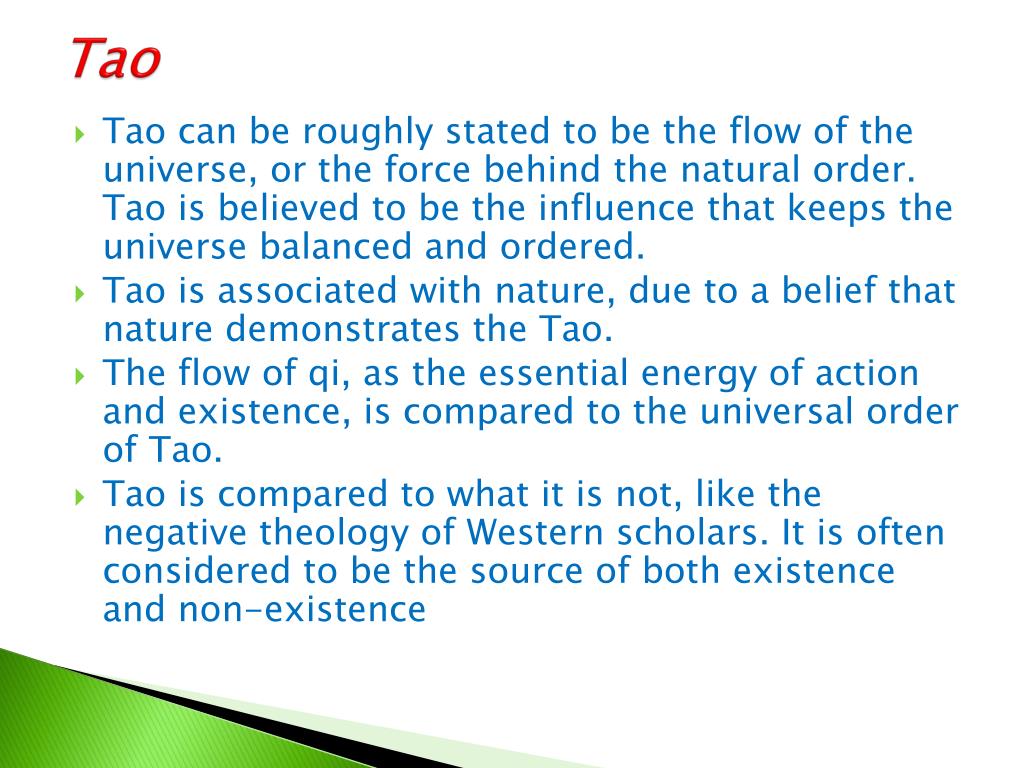 Tao

Tao can be roughly stated to be the flow of the universe, or the force behind the natural order. Tao is believed to be the influence that keeps the universe balanced and ordered.

Tao is associated with nature, due to a belief that nature demonstrates the Tao.

The flow of qi, as the essential energy of action and existence, is compared to the universal order of Tao.

Tao is compared to what it is not, like the negative theology of Western scholars. It is often considered to be the source of both existence and non-existence